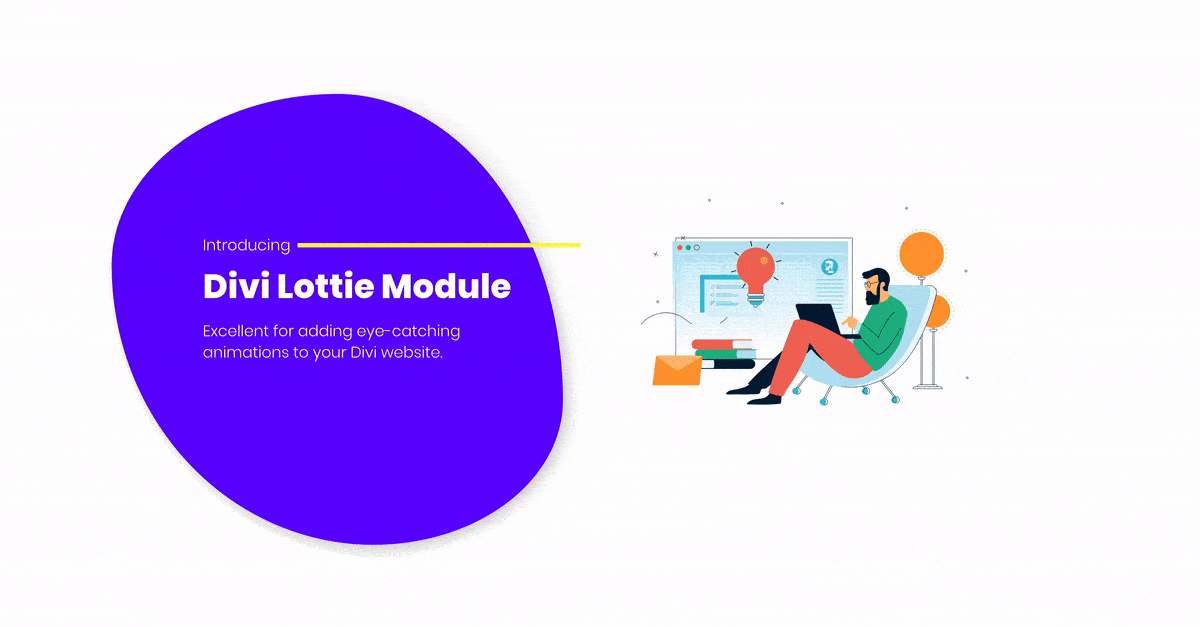 Introducing

Divi Lottie Module

Excellent for adding eye-catching animations to your Divi website.